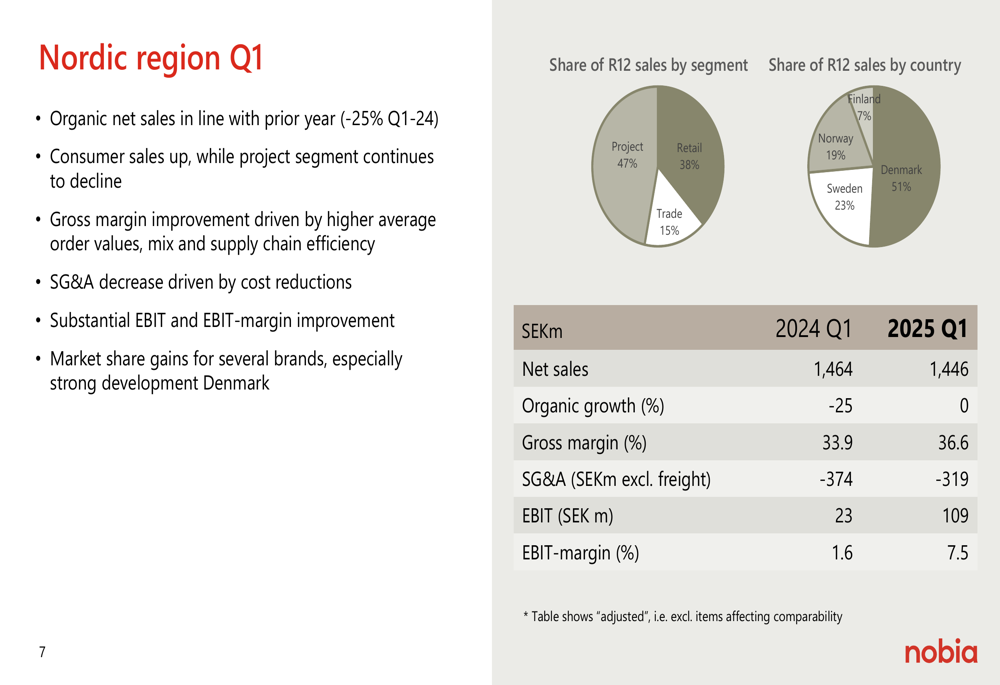 Nordic region Q1

• Organic net sales in line with prior year (-25% Q1-24)

• Consumer sales up, while project segment continues to decline

• Gross margin improvement driven by higher average order values, mix and supply chain efficiency

• SG&A decrease driven by cost reductions

• Substantial EBIT and EBIT-margin improvement

• Market share gains for several brands, especially strong development Denmark

Share of R12 sales by segment

Project 47%
Retail 38%
Trade 15%

Share of R12 sales by country

Finland 7%
Norway 19%
Sweden 23%
Denmark 51%

| SEKm | 2024 Q1 | 2025 Q1 |
|---|---|---|
| Net sales | 1,464 | 1,446 |
| Organic growth (%) | -25 | 0 |
| Gross margin (%) | 33.9 | 36.6 |
| SG&A (SEKm excl. freight) | -374 | -319 |
| EBIT (SEK m) | 23 | 109 |
| EBIT-margin (%) | 1.6 | 7.5 |

* Table shows "adjusted", i.e. excl. items affecting comparability

7

nobia